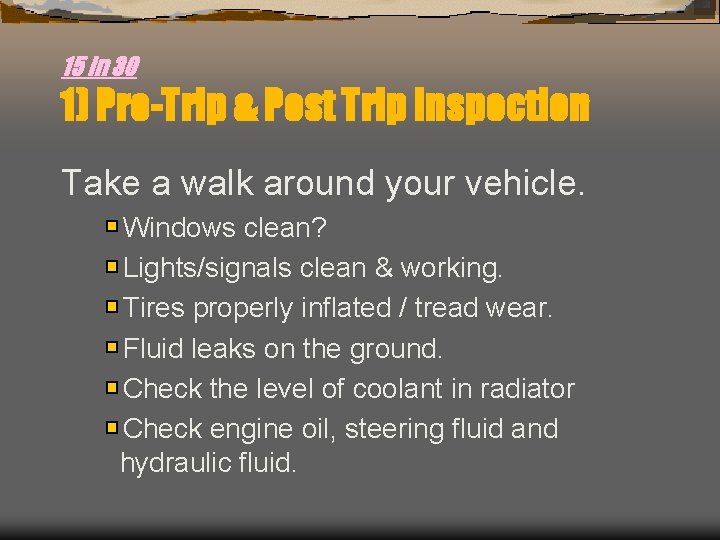 15 in 30
1) Pre-Trip & Post Trip Inspection

Take a walk around your vehicle.

Windows clean?

Lights/signals clean & working.

Tires properly inflated / tread wear.

Fluid leaks on the ground.

Check the level of coolant in radiator

Check engine oil, steering fluid and hydraulic fluid.